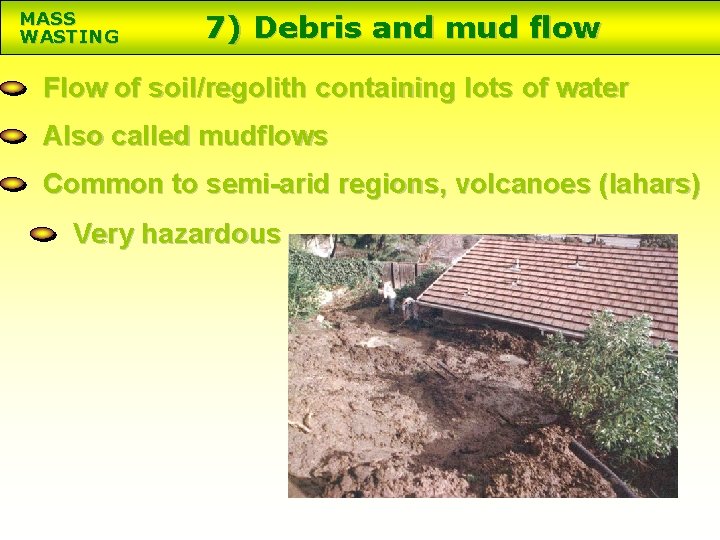 MASS WASTING

7) Debris and mud flow

Flow of soil/regolith containing lots of water

Also called mudflows

Common to semi-arid regions, volcanoes (lahars)

Very hazardous